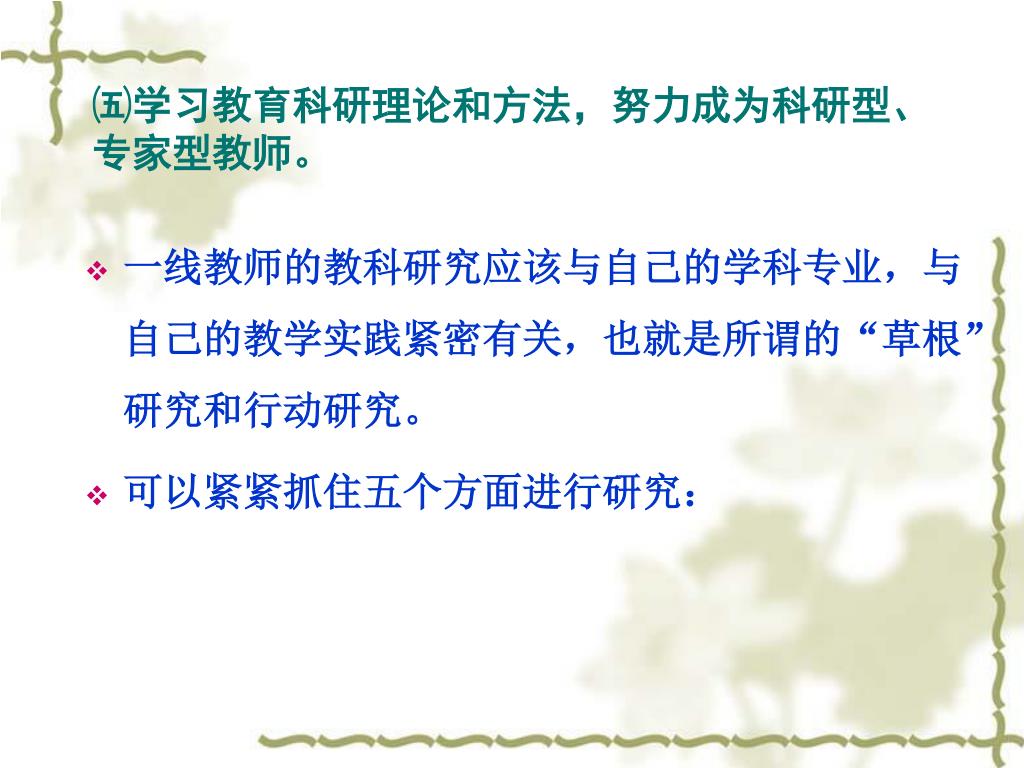 ㈤学习教育科研理论和方法，努力成为科研型、专家型教师。

❖ 一线教师的教科研究应该与自己的学科专业，与自己的教学实践紧密有关，也就是所谓的“草根”研究和行动研究。

❖ 可以紧紧抓住五个方面进行研究：